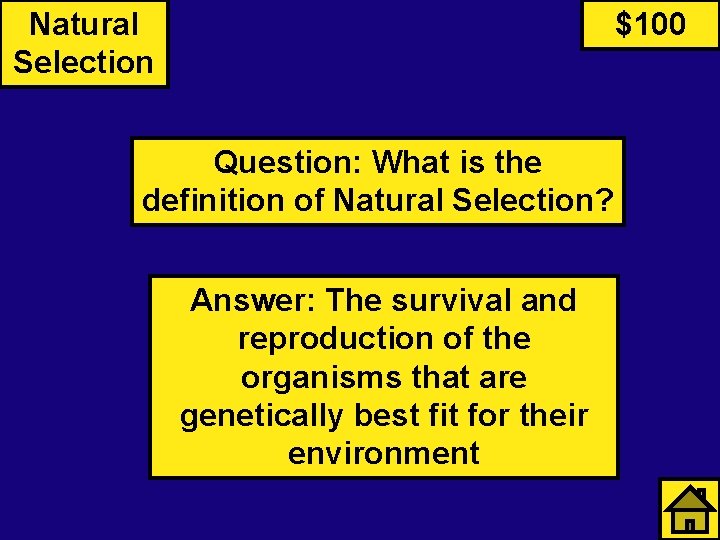 Natural Selection

$100

Question: What is the definition of Natural Selection?

Answer: The survival and reproduction of the organisms that are genetically best fit for their environment